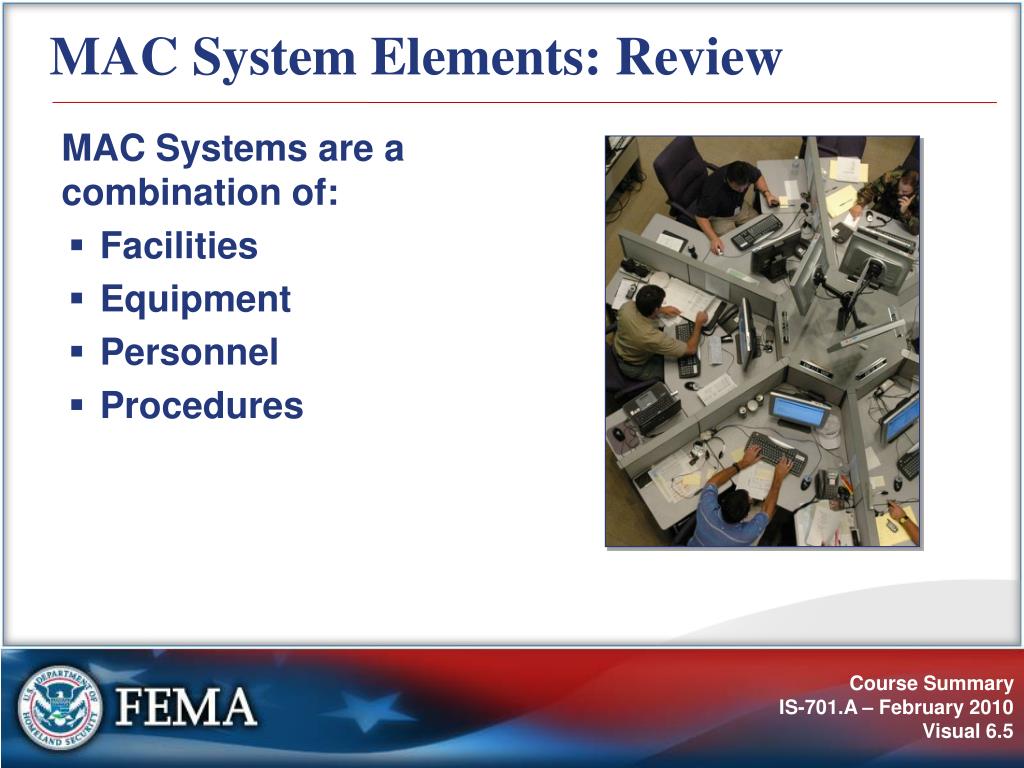 MAC System Elements: Review

MAC Systems are a combination of:
▪ Facilities
▪ Equipment
▪ Personnel
▪ Procedures

U.S. DEPARTMENT OF HOMELAND SECURITY

FEMA

Course Summary
IS-701.A – February 2010
Visual 6.5